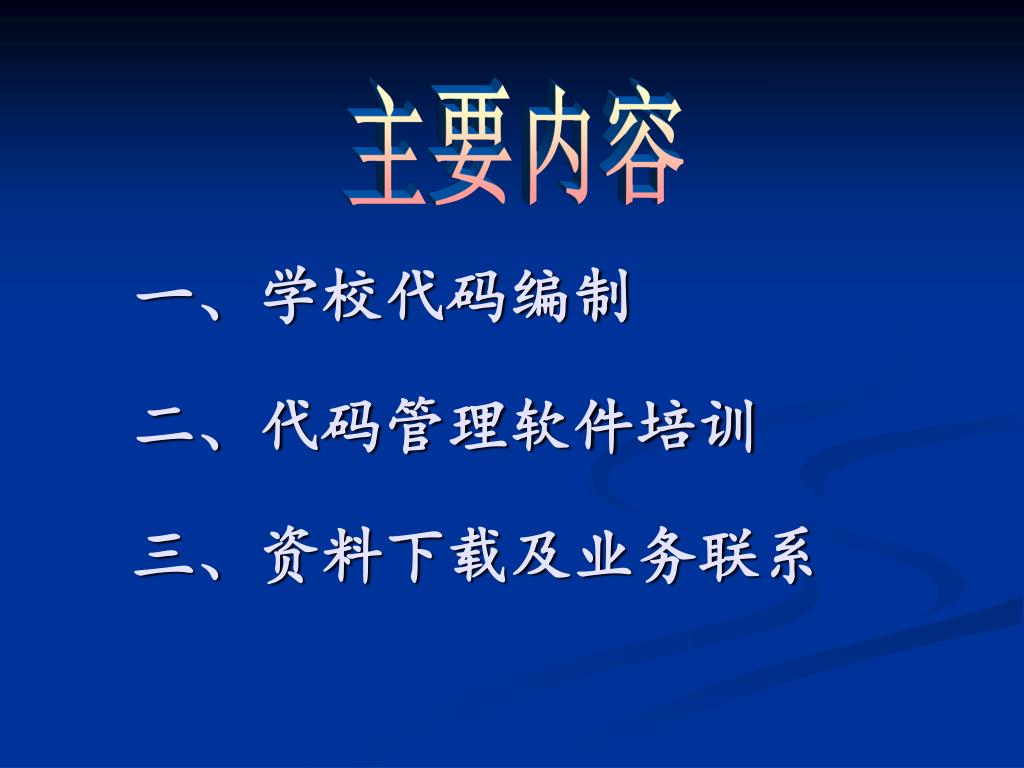 主要内容

一、学校代码编制

二、代码管理软件培训

三、资料下载及业务联系